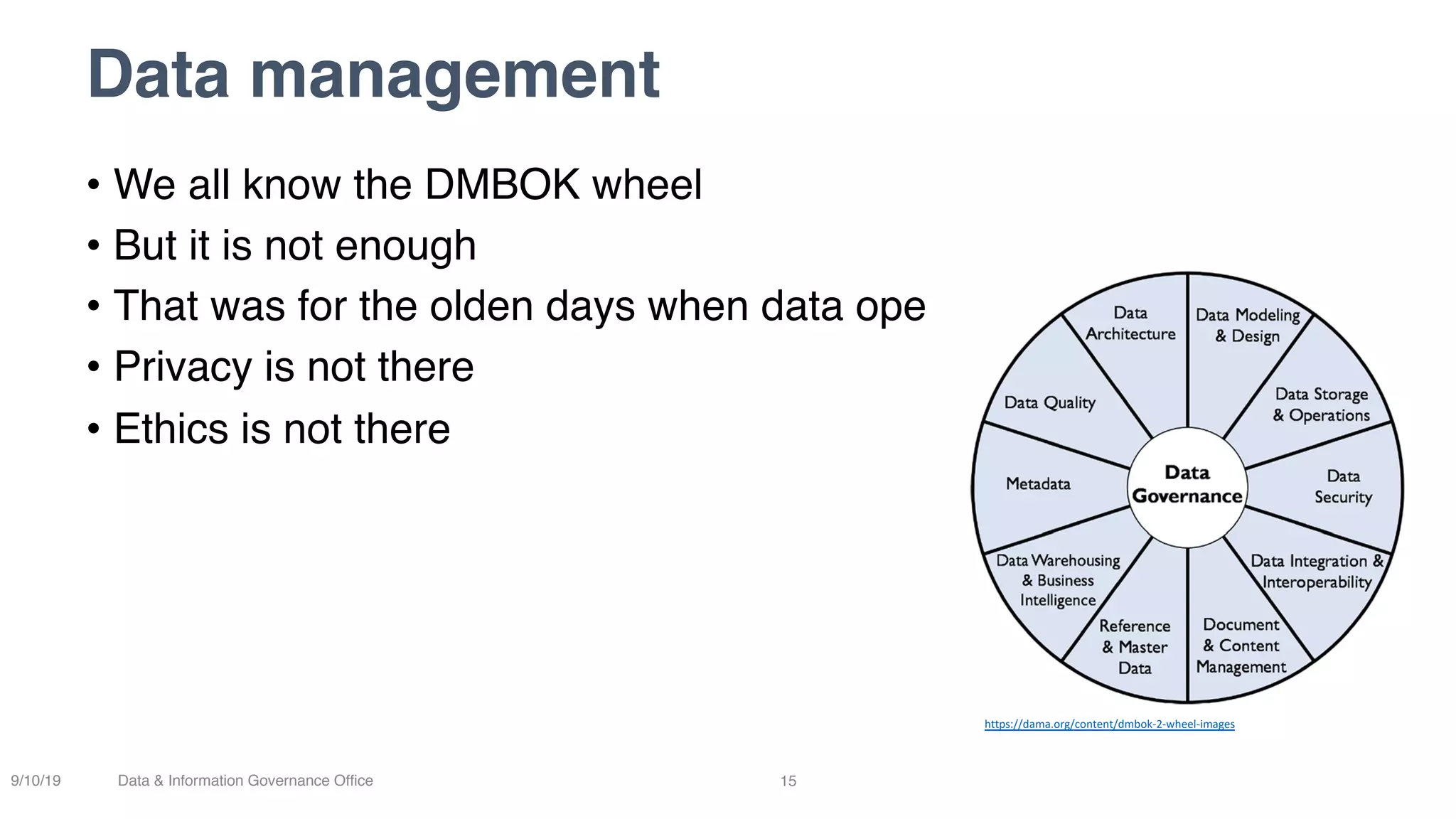 Data management

• We all know the DMBOK wheel
• But it is not enough
• That was for the olden days when data ope
• Privacy is not there
• Ethics is not there

Data Architecture
Data Modeling & Design
Data Storage & Operations
Data Security
Data Integration & Interoperability
Document & Content Management
Reference & Master Data
Data Warehousing & Business Intelligence
Metadata
Data Quality
Data Governance

https://dama.org/content/dmbok-2-wheel-images

9/10/19 Data & Information Governance Office 15